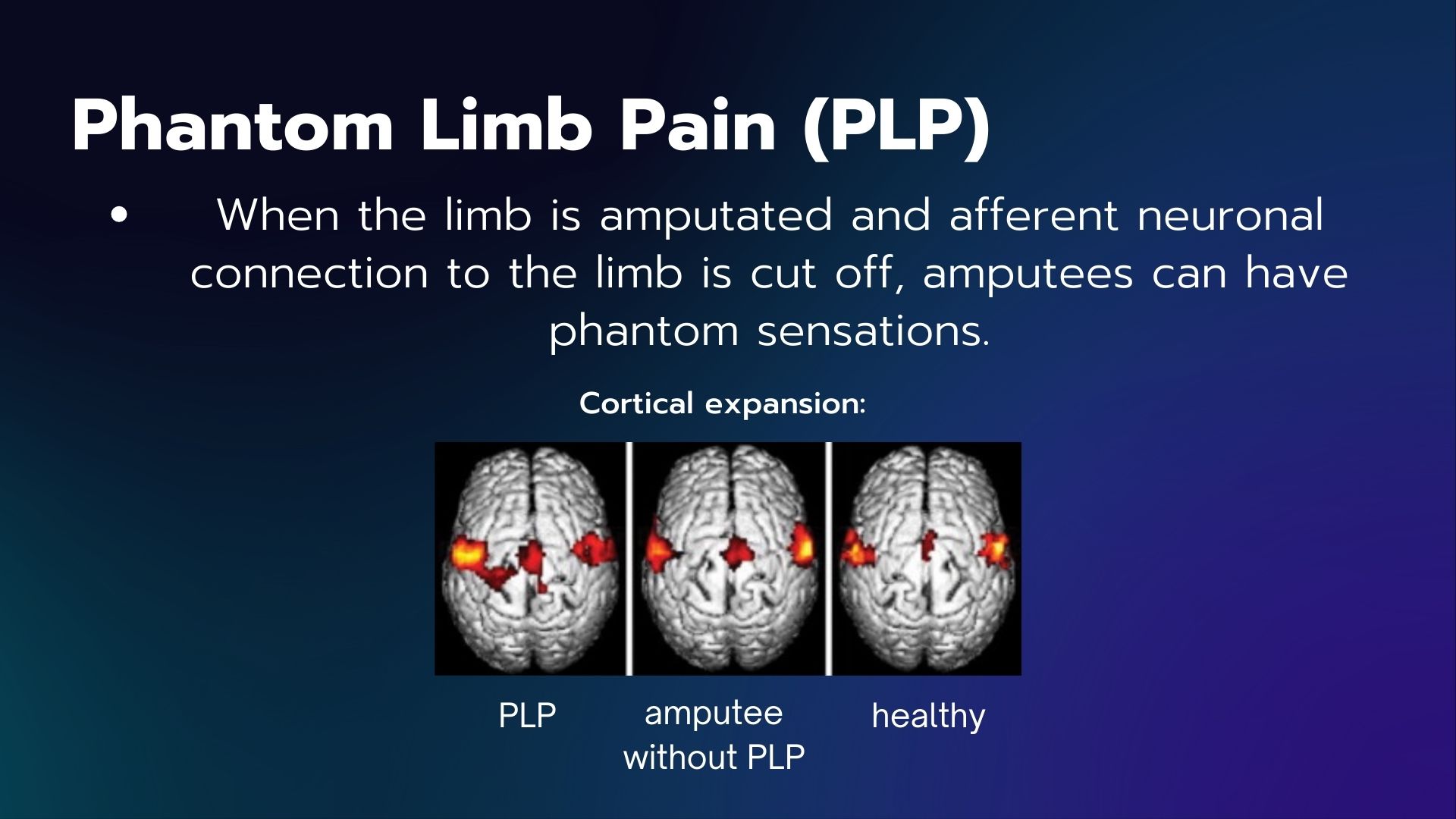 Phantom Limb Pain (PLP)

• When the limb is amputated and afferent neuronal connection to the limb is cut off, amputees can have phantom sensations.

Cortical expansion:

PLP

amputee without PLP

healthy